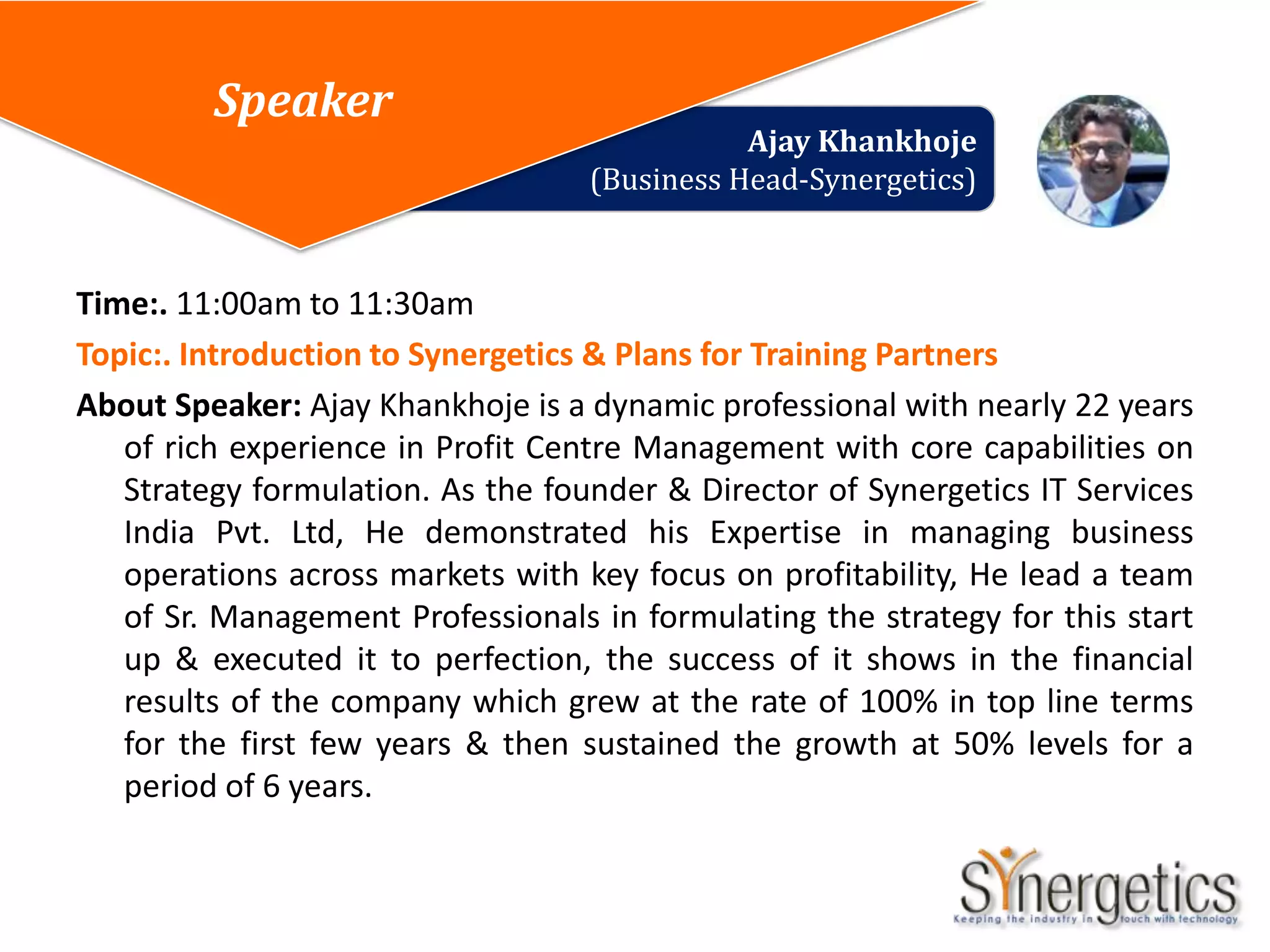 Speaker

Ajay Khankhoje
(Business Head-Synergetics)

Time:. 11:00am to 11:30am

Topic:. Introduction to Synergetics & Plans for Training Partners

About Speaker: Ajay Khankhoje is a dynamic professional with nearly 22 years of rich experience in Profit Centre Management with core capabilities on Strategy formulation. As the founder & Director of Synergetics IT Services India Pvt. Ltd, He demonstrated his Expertise in managing business operations across markets with key focus on profitability, He lead a team of Sr. Management Professionals in formulating the strategy for this start up & executed it to perfection, the success of it shows in the financial results of the company which grew at the rate of 100% in top line terms for the first few years & then sustained the growth at 50% levels for a period of 6 years.

Synergetics
Keeping the industry in touch with technology